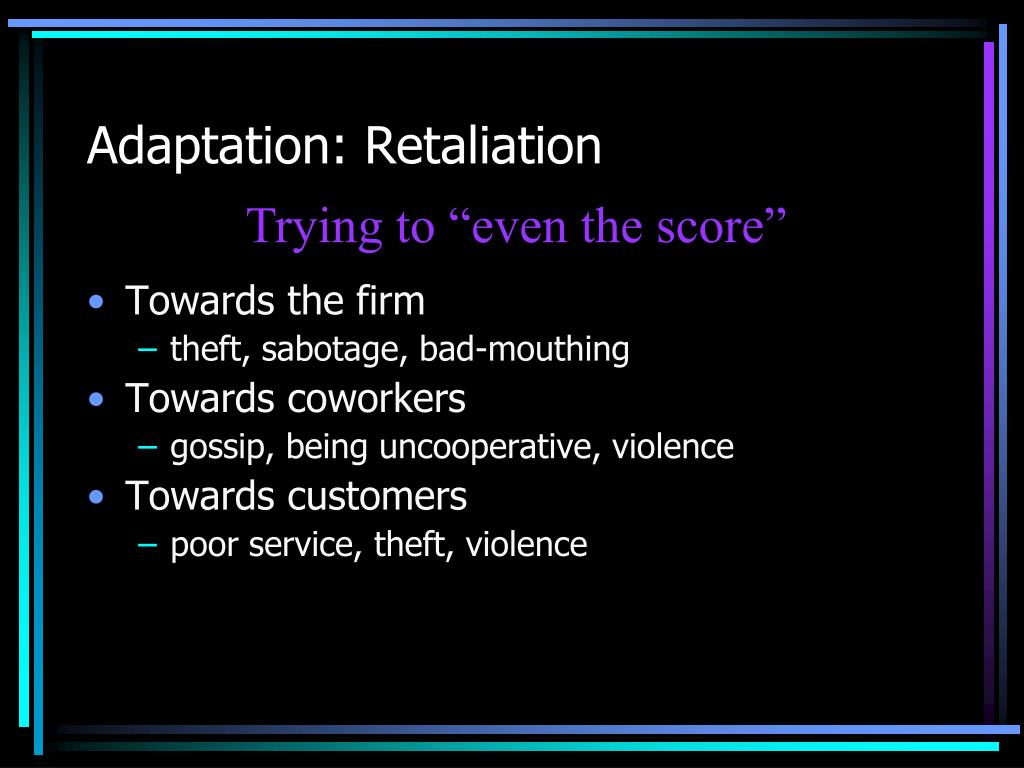 Adaptation: Retaliation

Trying to “even the score”

• Towards the firm
  – theft, sabotage, bad-mouthing
• Towards coworkers
  – gossip, being uncooperative, violence
• Towards customers
  – poor service, theft, violence